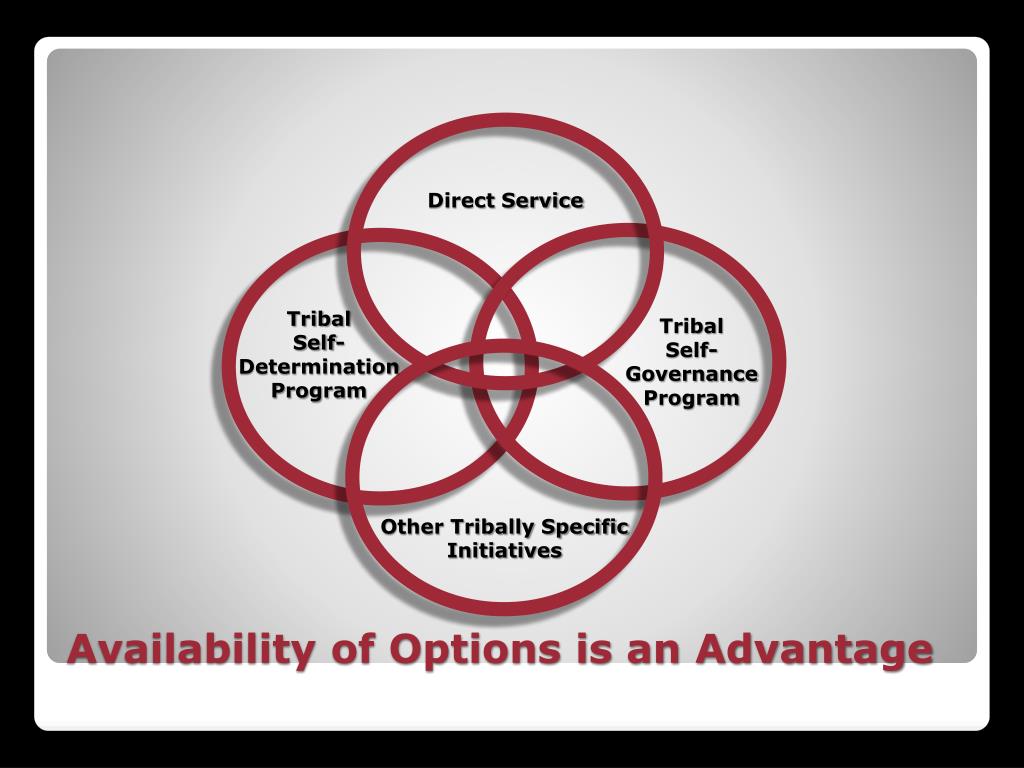 Direct Service

Tribal Self-Determination Program

Tribal Self-Governance Program

Other Tribally Specific Initiatives

Availability of Options is an Advantage